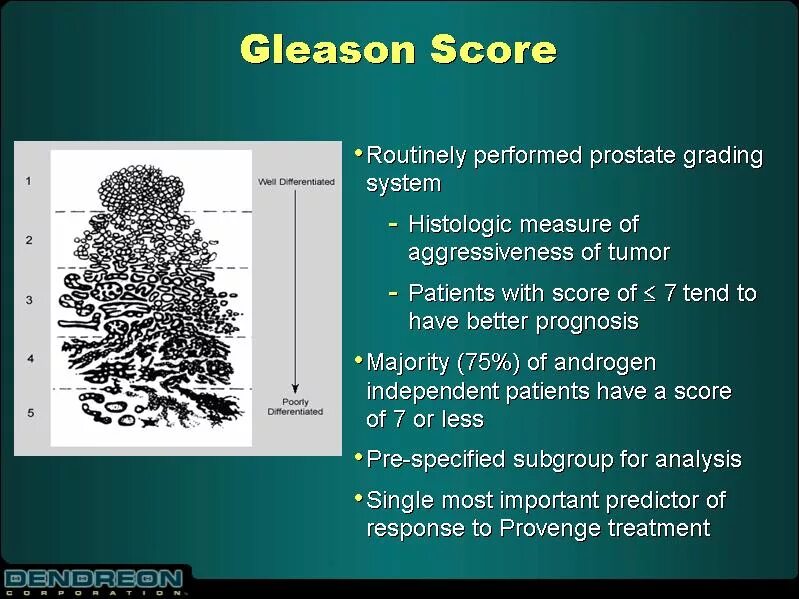 Gleason Score

1
2
3
4
5

Well Differentiated

Poorly Differentiated

• Routinely performed prostate grading system

- Histologic measure of aggressiveness of tumor

- Patients with score of $\leq$ 7 tend to have better prognosis

• Majority (75%) of androgen independent patients have a score of 7 or less

• Pre-specified subgroup for analysis

• Single most important predictor of response to Provenge treatment

DENDREON
CORPORATION